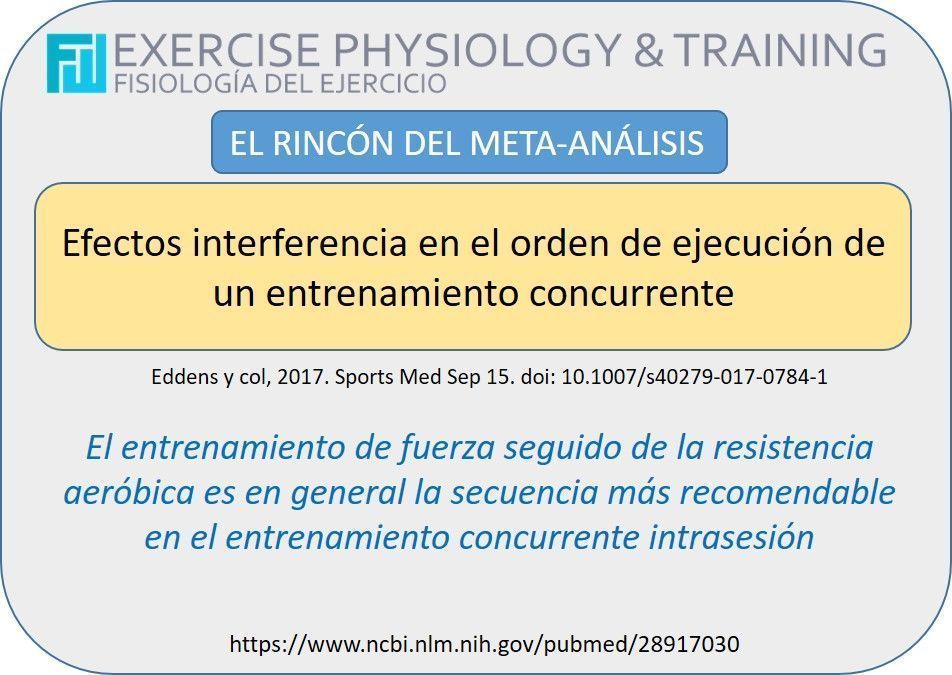 EXERCISE PHYSIOLOGY & TRAINING
FISIOLOGÍA DEL EJERCICIO

EL RINCÓN DEL META-ANÁLISIS

Efectos interferencia en el orden de ejecución de un entrenamiento concurrente

Eddens y col, 2017. Sports Med Sep 15. doi: 10.1007/s40279-017-0784-1

El entrenamiento de fuerza seguido de la resistencia aeróbica es en general la secuencia más recomendable en el entrenamiento concurrente intrasesión

https://www.ncbi.nlm.nih.gov/pubmed/28917030